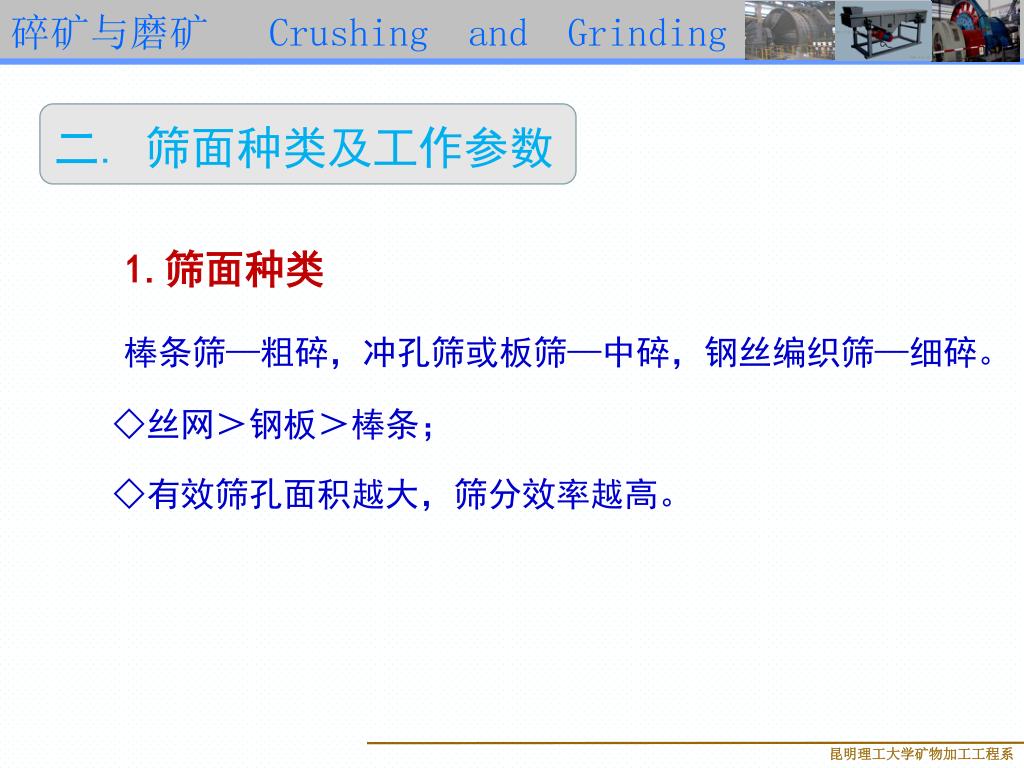 碎矿与磨矿 Crushing and Grinding

二. 筛面种类及工作参数

1. 筛面种类

棒条筛—粗碎，冲孔筛或板筛—中碎，钢丝编织筛—细碎。

◇丝网＞钢板＞棒条；

◇有效筛孔面积越大，筛分效率越高。

昆明理工大学矿物加工工程系